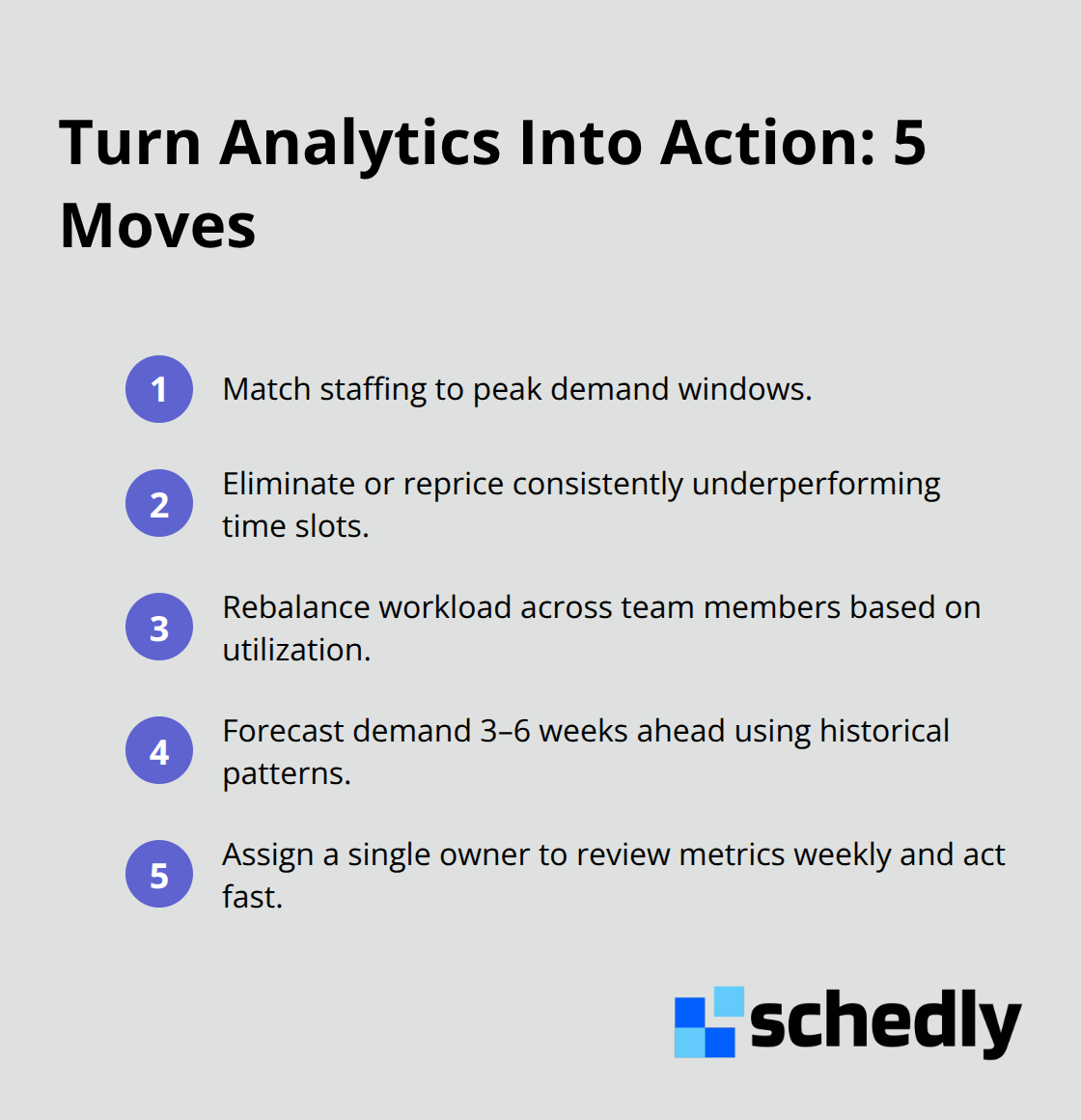 Turn Analytics Into Action: 5 Moves

1 Match staffing to peak demand windows.

2 Eliminate or reprice consistently underperforming time slots.

3 Rebalance workload across team members based on utilization.

4 Forecast demand 3–6 weeks ahead using historical patterns.

5 Assign a single owner to review metrics weekly and act fast.

schedly